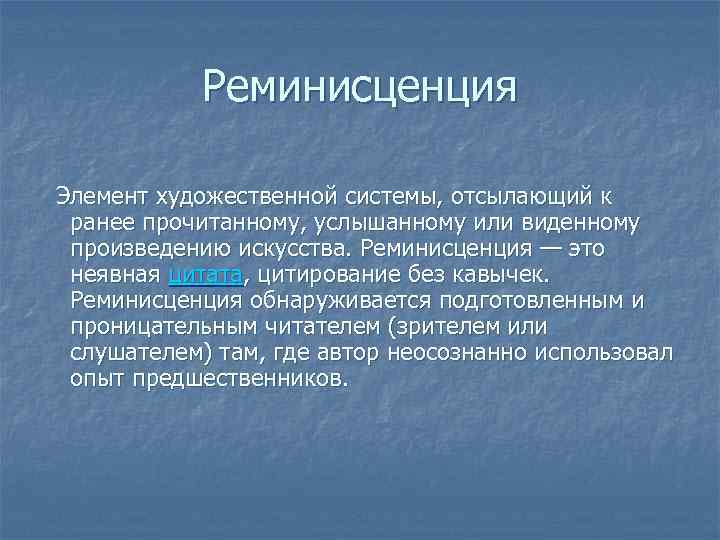 Реминисценция

Элемент художественной системы, отсылающий к ранее прочитанному, услышанному или виденному произведению искусства. Реминисценция — это неявная цитата, цитирование без кавычек. Реминисценция обнаруживается подготовленным и проницательным читателем (зрителем или слушателем) там, где автор неосознанно использовал опыт предшественников.